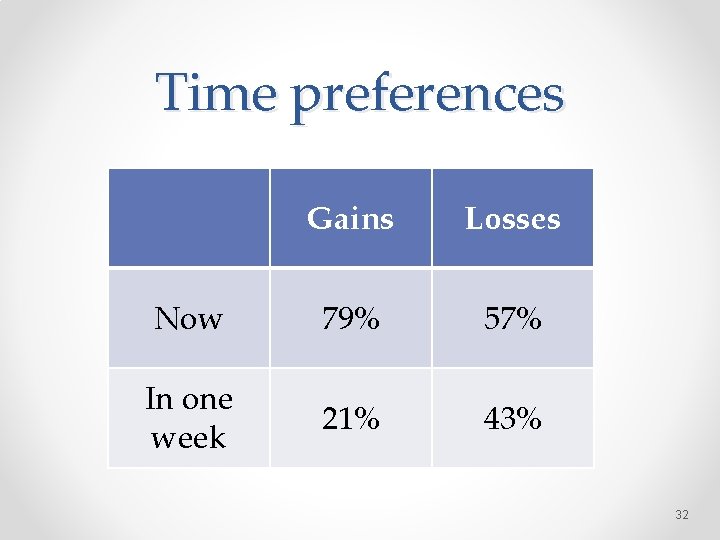 Time preferences

| | Gains | Losses |
|---|---|---|
| Now | 79% | 57% |
| In one week | 21% | 43% |

32